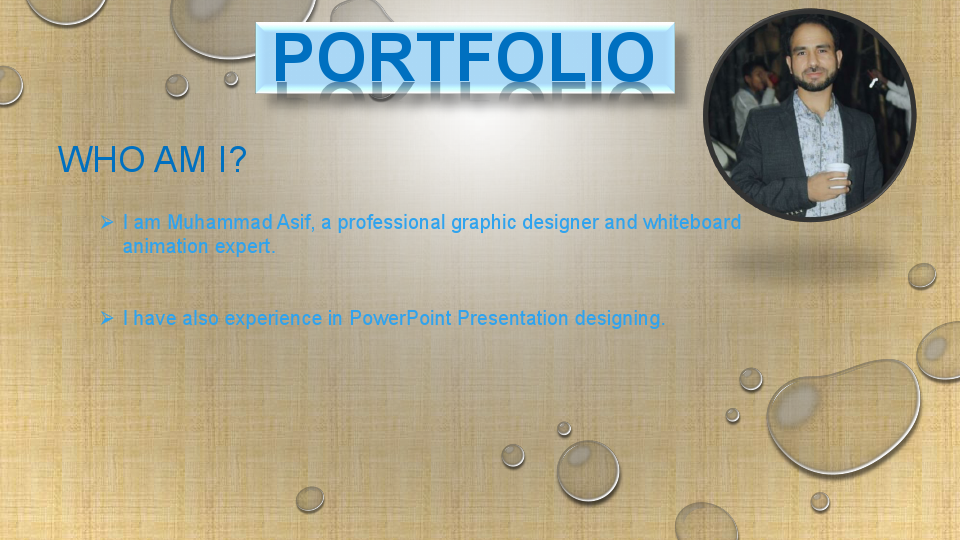 PORTFOLIO

WHO AM I?

➢ I am Muhammad Asif, a professional graphic designer and whiteboard animation expert.

➢ I have also experience in PowerPoint Presentation designing.